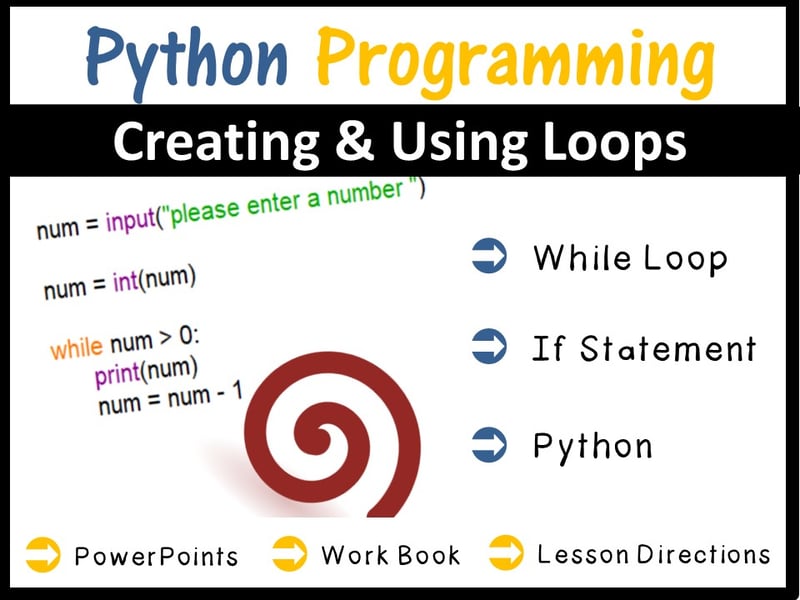 Python Programming

Creating & Using Loops

num = input("please enter a number ")

num = int(num)

while num > 0:
    print(num)
    num = num - 1

While Loop

If Statement

Python

PowerPoints Work Book Lesson Directions